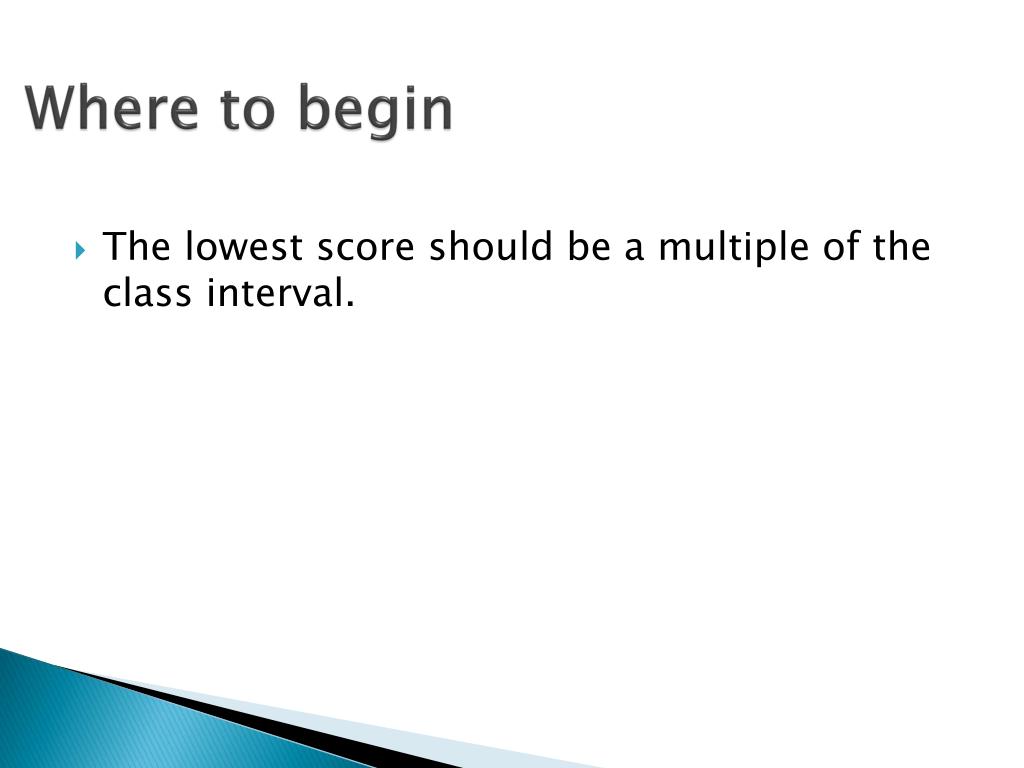 Where to begin

The lowest score should be a multiple of the class interval.